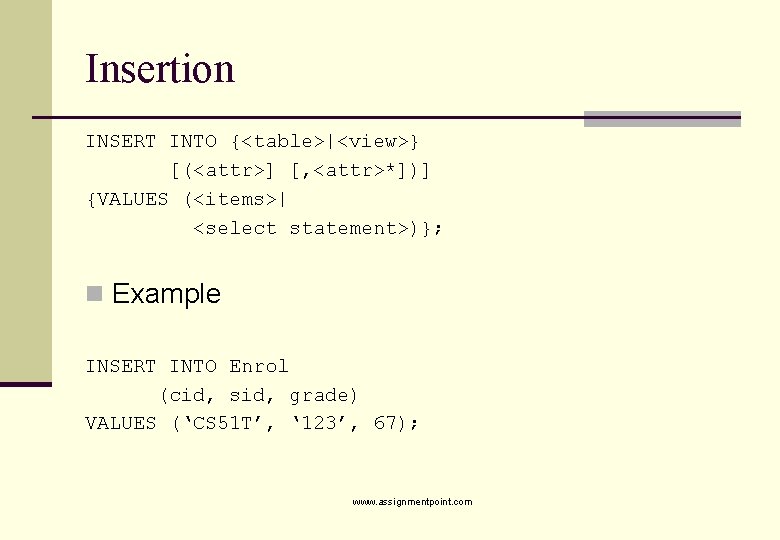 Insertion

INSERT INTO {<table>|<view>}
[(<attr>] [,<attr>*])]
{VALUES (<items>|
<select statement>)};

Example

INSERT INTO Enrol
(cid, sid, grade)
VALUES (‘CS51T’, ‘123’, 67);

www.assignmentpoint.com